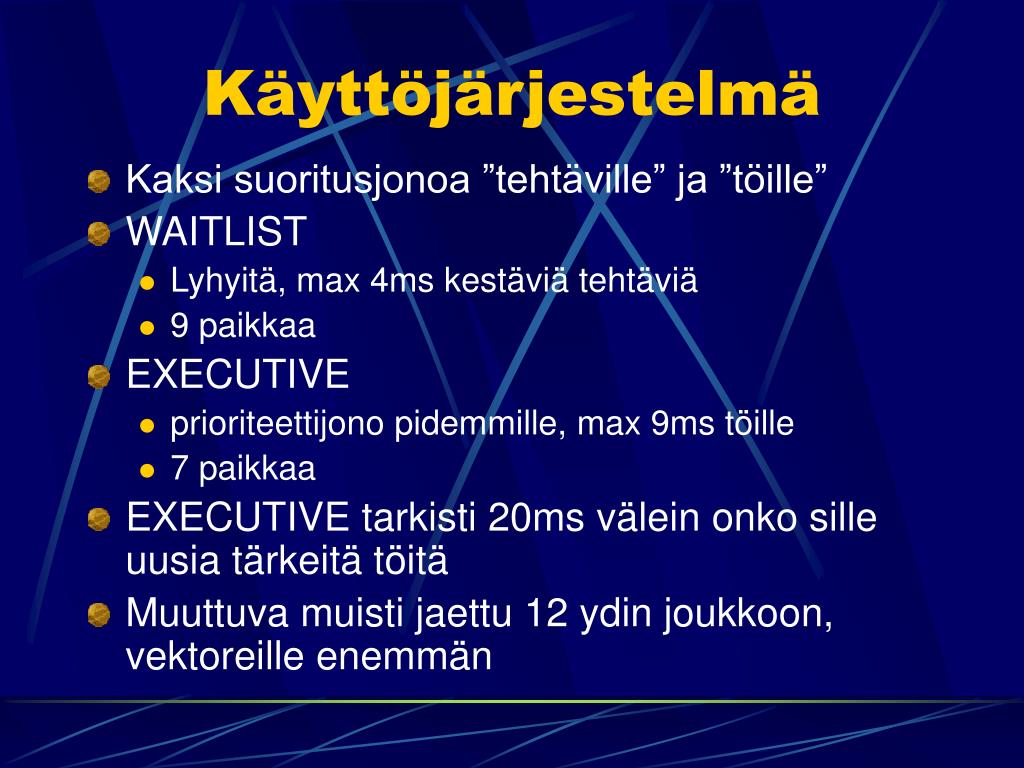 Käyttöjärjestelmä

Kaksi suoritusjonoa ”tehtäville” ja ”töille”

WAITLIST

Lyhyitä, max 4ms kestäviä tehtäviä

9 paikkaa

EXECUTIVE

prioriteettijono pidemmille, max 9ms töille

7 paikkaa

EXECUTIVE tarkisti 20ms välein onko sille uusia tärkeitä töitä

Muuttuva muisti jaettu 12 ydin joukkoon, vektoreille enemmän